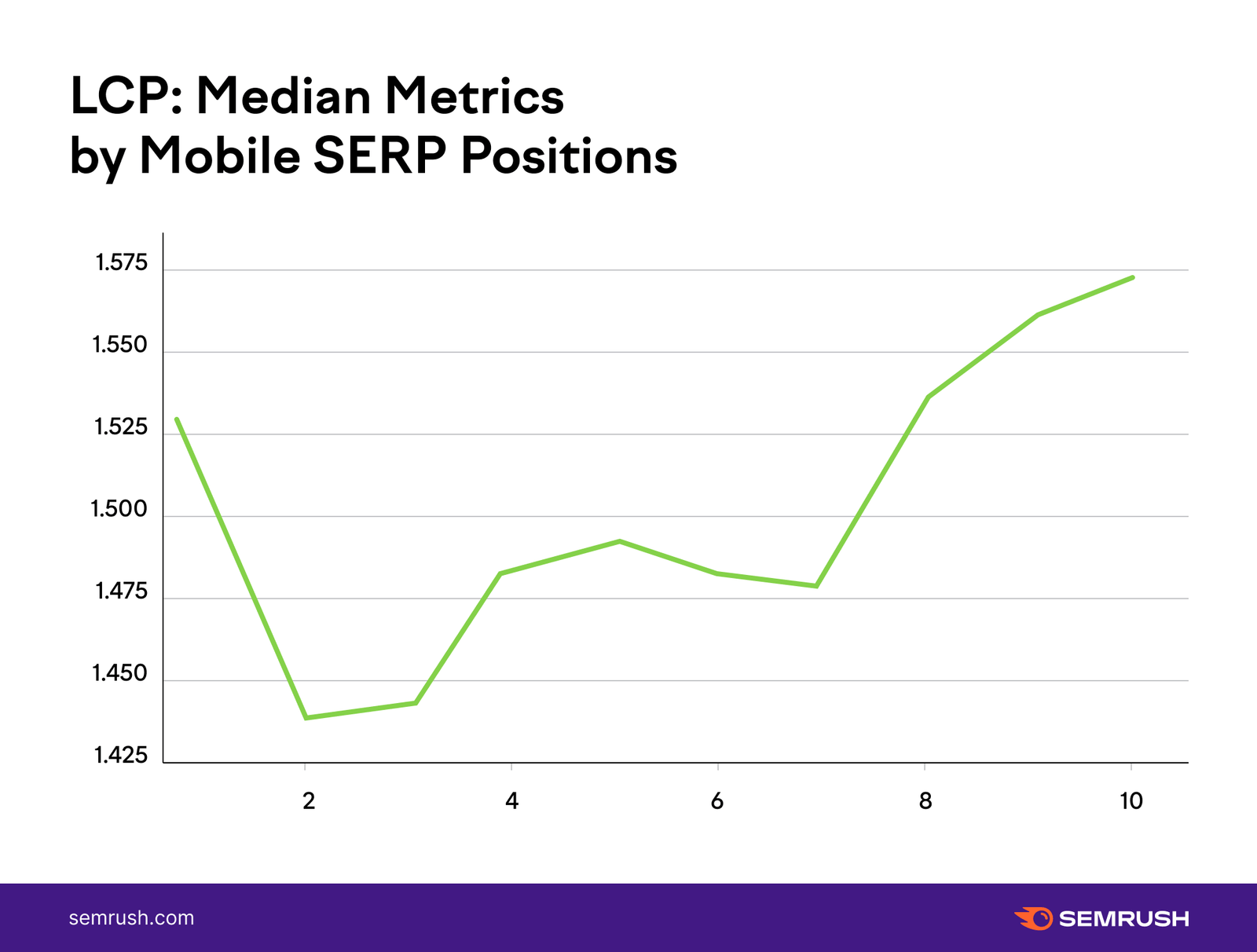 LCP: Median Metrics
by Mobile SERP Positions

1.575
1.550
1.525
1.500
1.475
1.450
1.425

2
4
6
8
10

semrush.com

SEMRUSH